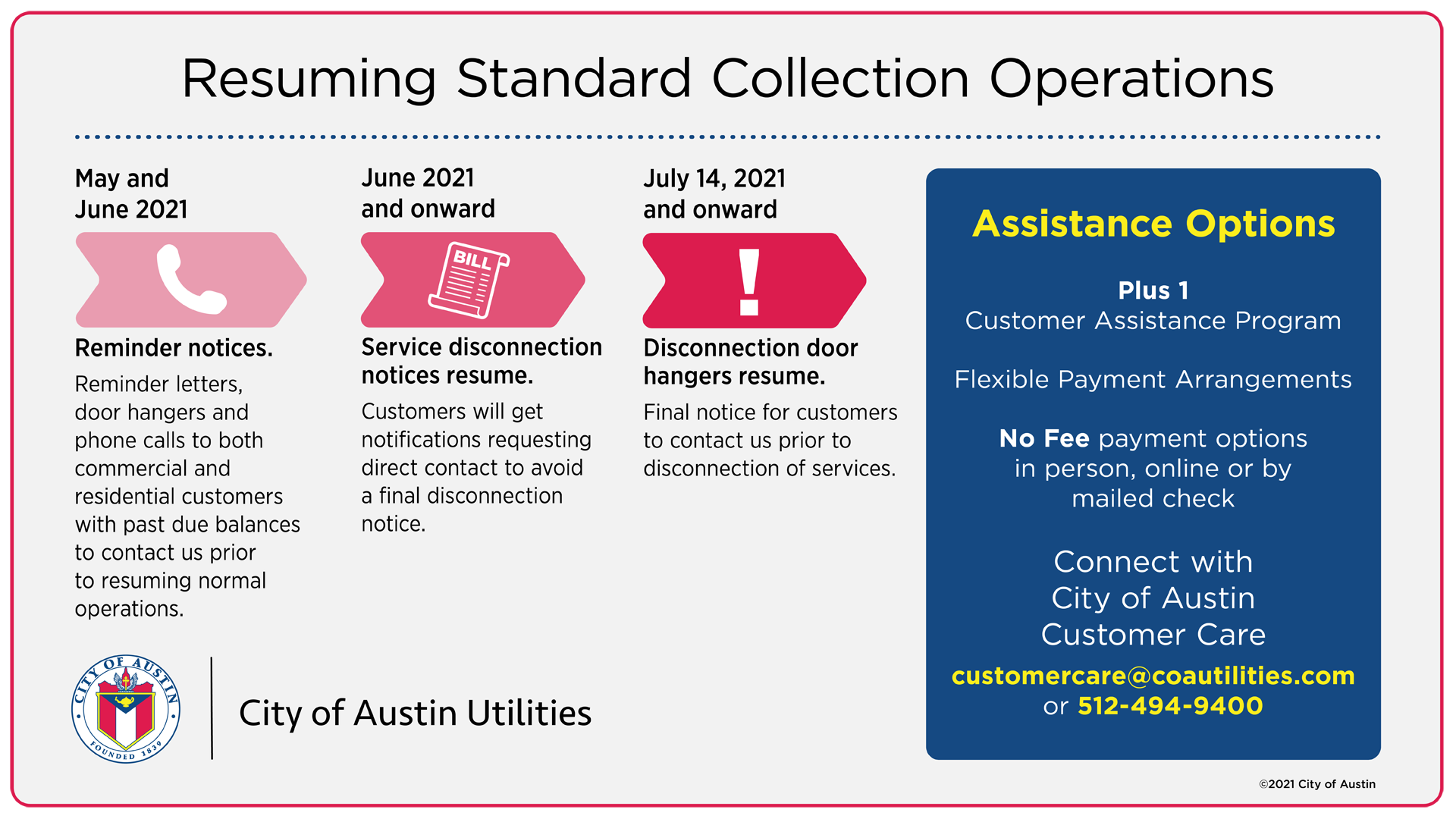 Resuming Standard Collection Operations

May and June 2021

Reminder notices.

Reminder letters, door hangers and phone calls to both commercial and residential customers with past due balances to contact us prior to resuming normal operations.

June 2021 and onward

BILL

Service disconnection notices resume.

Customers will get notifications requesting direct contact to avoid a final disconnection notice.

July 14, 2021 and onward

!

Disconnection door hangers resume.

Final notice for customers to contact us prior to disconnection of services.

Assistance Options

Plus 1
Customer Assistance Program

Flexible Payment Arrangements

No Fee payment options in person, online or by mailed check

Connect with City of Austin Customer Care

customercare@coautilities.com or 512-494-9400

CITY OF AUSTIN FOUNDED 1839

City of Austin Utilities

©2021 City of Austin